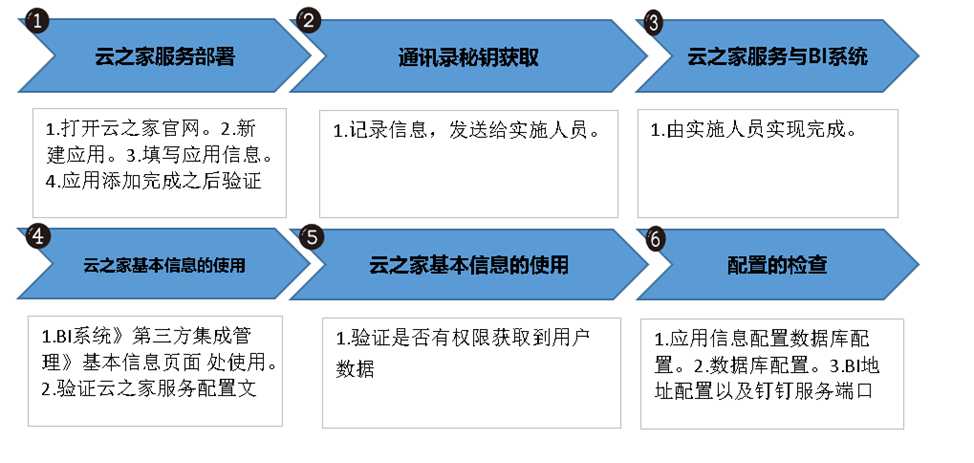 1
云之家服务部署

1.打开云之家官网。2.新建应用。3.填写应用信息。4.应用添加完成之后验证

2
通讯录秘钥获取

1.记录信息，发送给实施人员。

3
云之家服务与BI系统

1.由实施人员实现完成。

4
云之家基本信息的使用

1.BI系统》第三方集成管理》基本信息页面 处使用。2.验证云之家服务配置文

5
云之家基本信息的使用

1.验证是否有权限获取到用户数据

6
配置的检查

1.应用信息配置数据库配置。2.数据库配置。3.BI地址配置以及钉钉服务端口